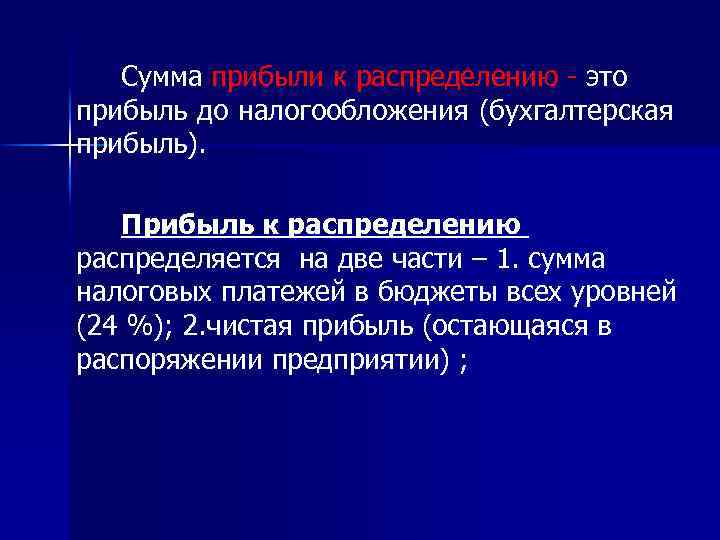 Сумма прибыли к распределению - это прибыль до налогообложения (бухгалтерская прибыль).

Прибыль к распределению распределяется на две части – 1. сумма налоговых платежей в бюджеты всех уровней (24 %); 2.чистая прибыль (остающаяся в распоряжении предприятии) ;